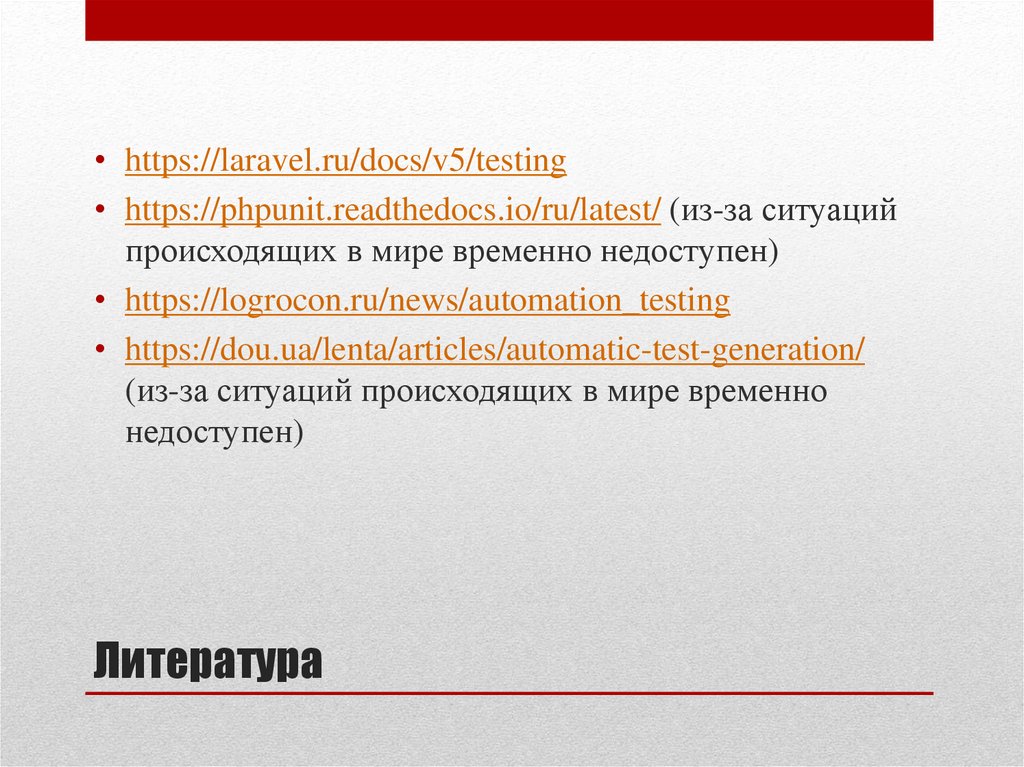 • https://laravel.ru/docs/v5/testing
• https://phpunit.readthedocs.io/ru/latest/ (из-за ситуаций происходящих в мире временно недоступен)
• https://logrocon.ru/news/automation_testing
• https://dou.ua/lenta/articles/automatic-test-generation/ (из-за ситуаций происходящих в мире временно недоступен)

Литература